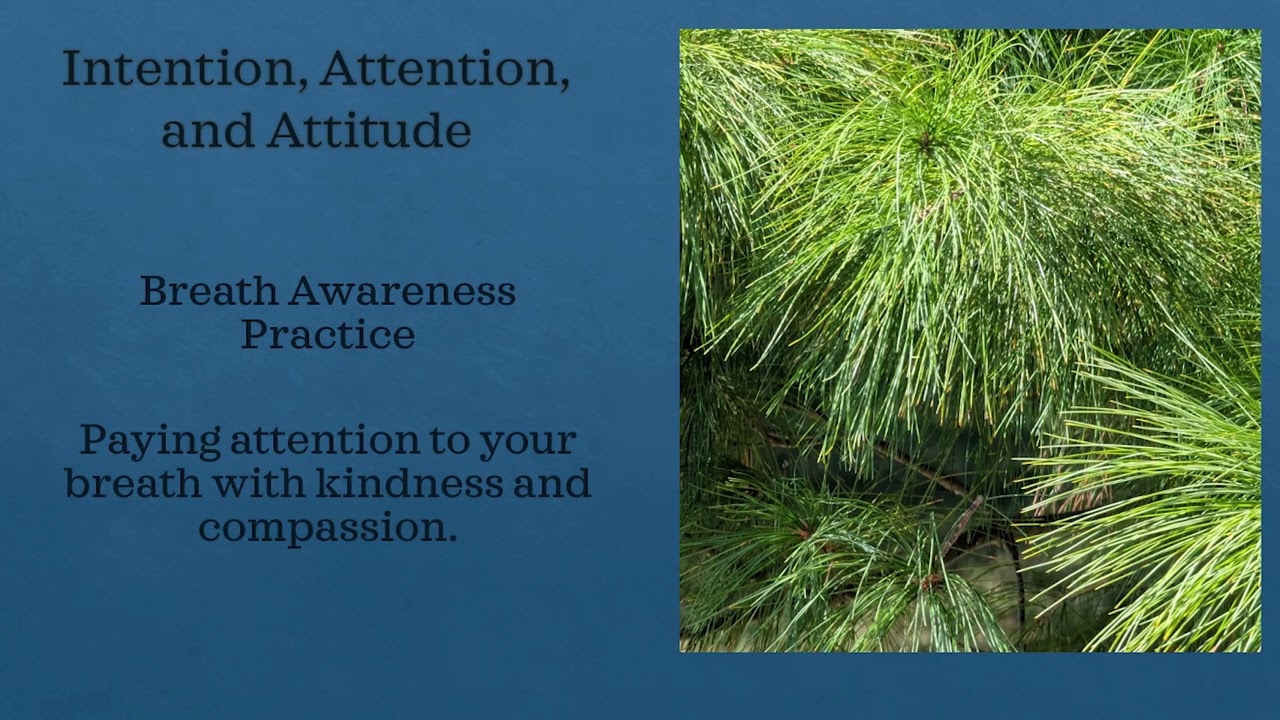 Intention, Attention, and Attitude

Breath Awareness Practice

Paying attention to your breath with kindness and compassion.